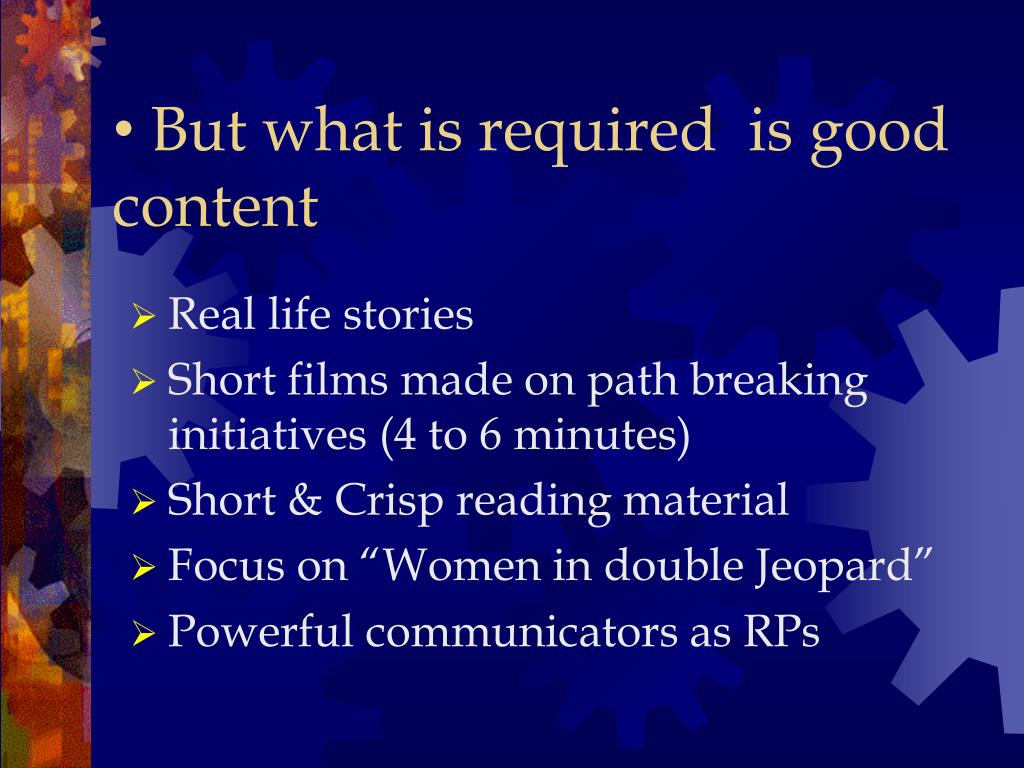 • But what is required is good content

➢ Real life stories
➢ Short films made on path breaking initiatives (4 to 6 minutes)
➢ Short & Crisp reading material
➢ Focus on “Women in double Jeopard”
➢ Powerful communicators as RPs